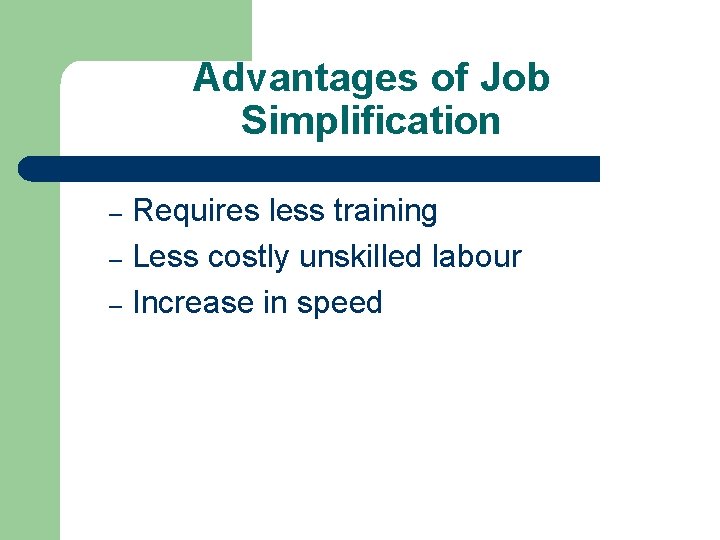 Advantages of Job Simplification

– Requires less training
– Less costly unskilled labour
– Increase in speed